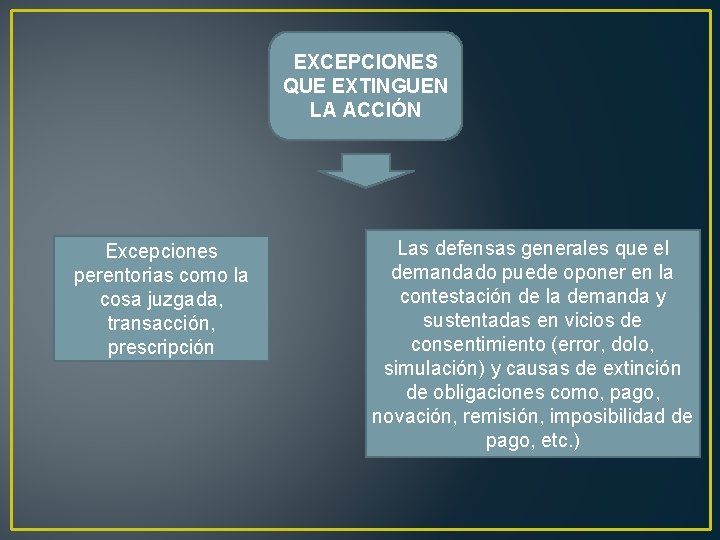 EXCEPCIONES QUE EXTINGUEN LA ACCIÓN

Excepciones perentorias como la cosa juzgada, transacción, prescripción

Las defensas generales que el demandado puede oponer en la contestación de la demanda y sustentadas en vicios de consentimiento (error, dolo, simulación) y causas de extinción de obligaciones como, pago, novación, remisión, imposibilidad de pago, etc.)